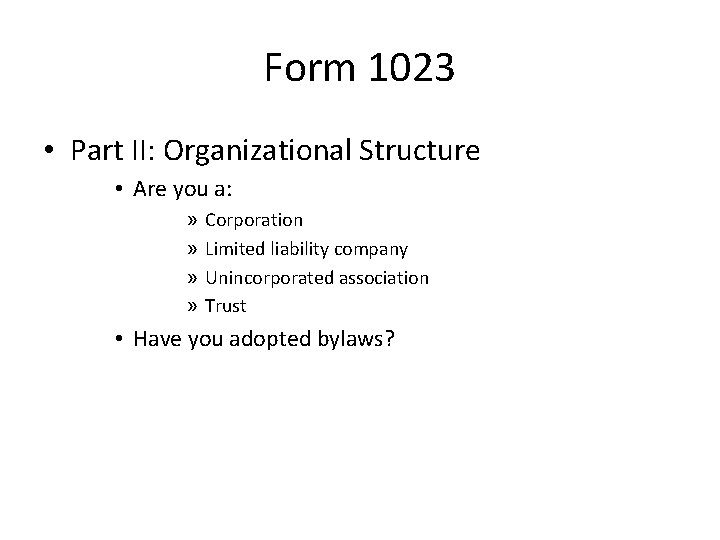 Form 1023

• Part II: Organizational Structure
 • Are you a:
  » Corporation
  » Limited liability company
  » Unincorporated association
  » Trust
 • Have you adopted bylaws?